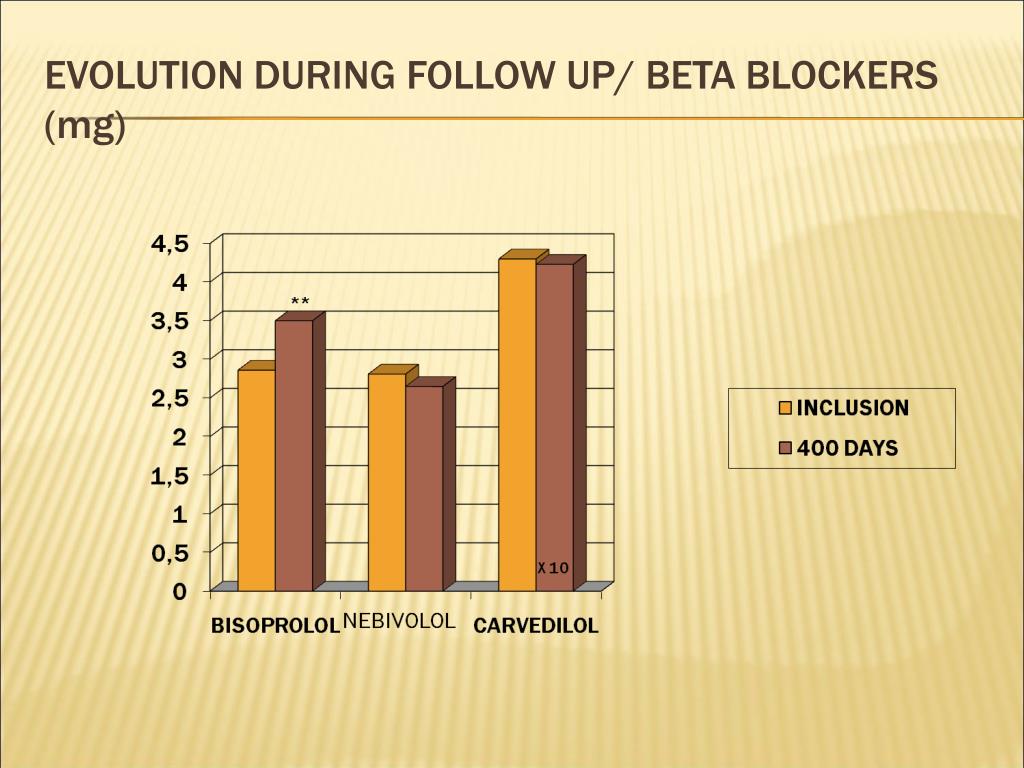 EVOLUTION DURING FOLLOW UP/ BETA BLOCKERS (mg)

4,5
4
3,5
3
2,5
2
1,5
1
0,5
0

**

X 10

BISOPROLOL NEBIVOLOL CARVEDILOL

INCLUSION
400 DAYS